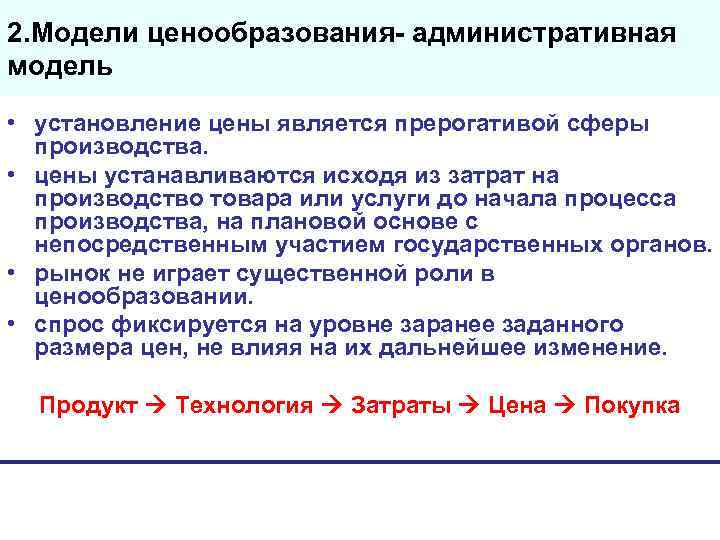 2.Модели ценообразования- административная модель

• установление цены является прерогативой сферы производства.
• цены устанавливаются исходя из затрат на производство товара или услуги до начала процесса производства, на плановой основе с непосредственным участием государственных органов.
• рынок не играет существенной роли в ценообразовании.
• спрос фиксируется на уровне заранее заданного размера цен, не влияя на их дальнейшее изменение.

Продукт → Технология → Затраты → Цена → Покупка